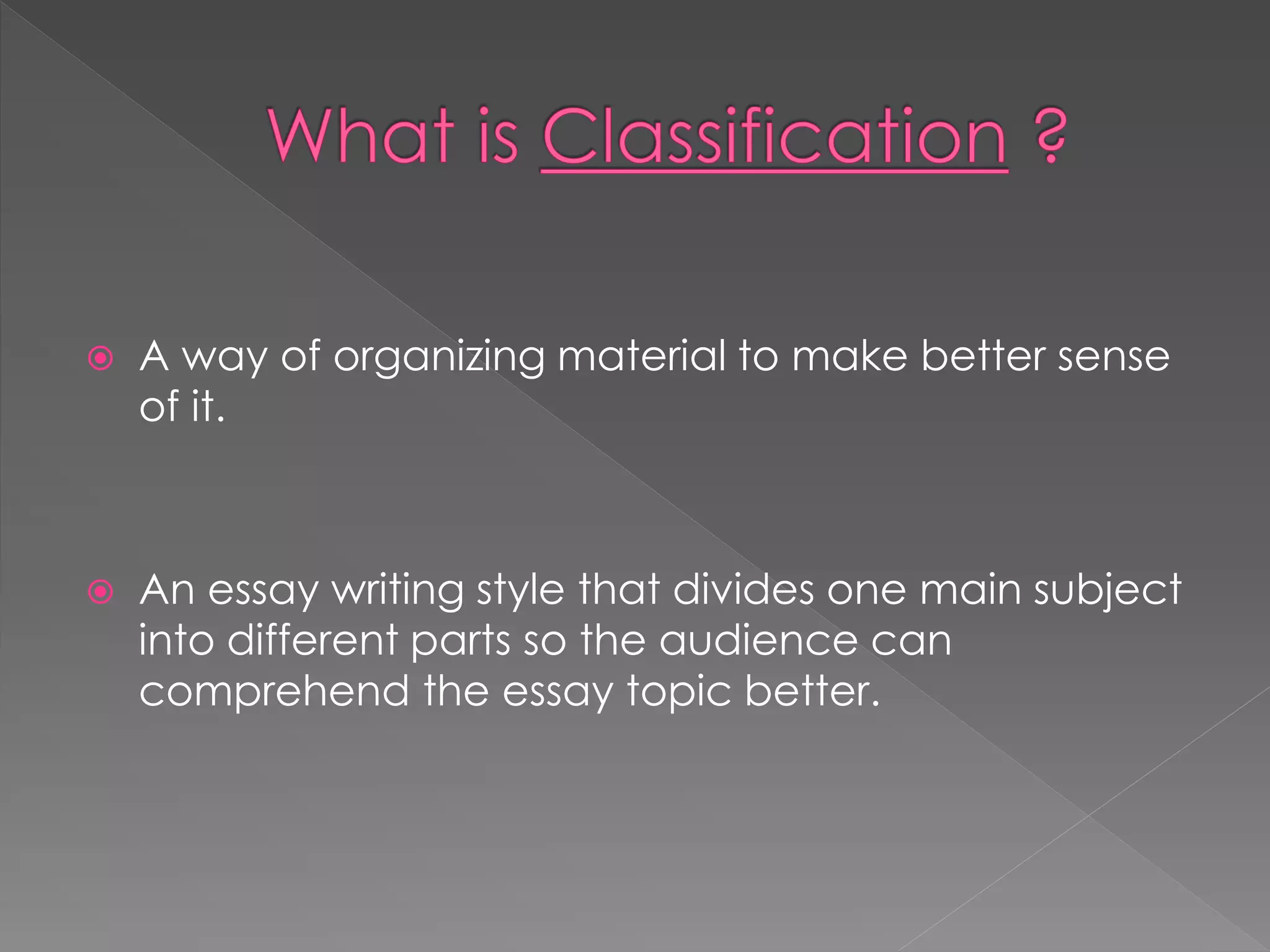 What is Classification ?

A way of organizing material to make better sense of it.

An essay writing style that divides one main subject into different parts so the audience can comprehend the essay topic better.